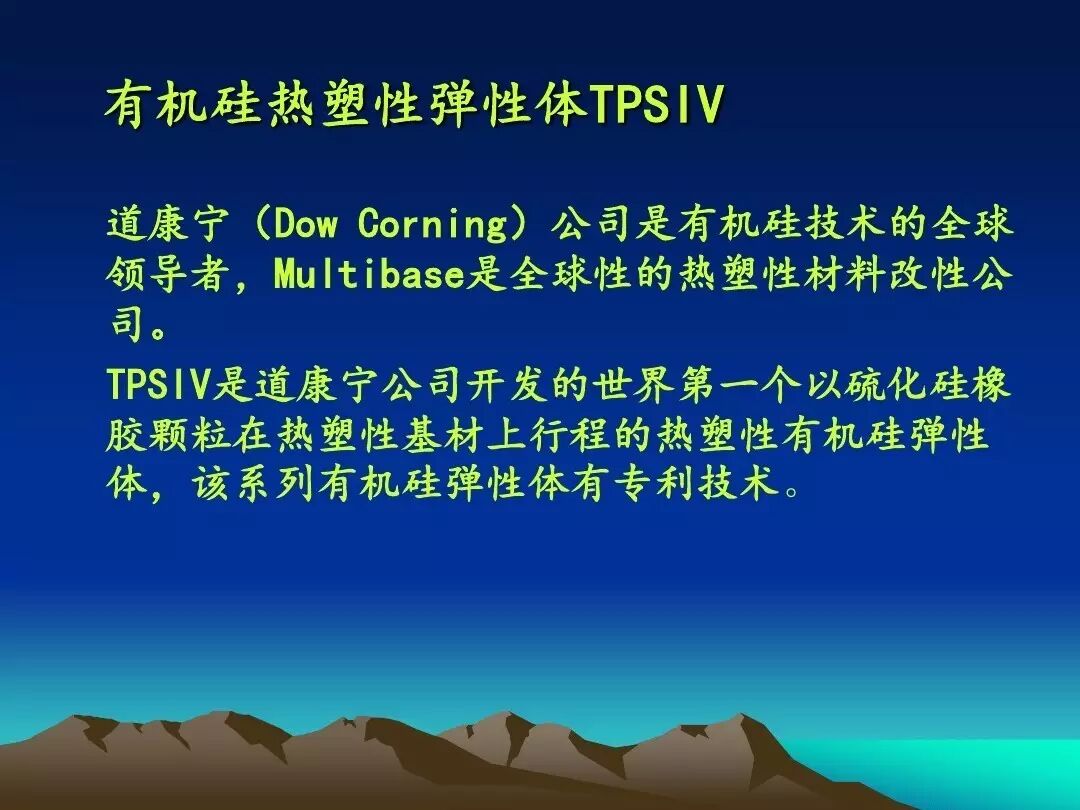 有机硅热塑性弹性体TPSIV

道康宁（Dow Corning）公司是有机硅技术的全球领导者，Multibase是全球性的热塑性材料改性公司。

TPSIV是道康宁公司开发的世界第一个以硫化硅橡胶颗粒在热塑性基材上行程的热塑性有机硅弹性体，该系列有机硅弹性体有专利技术。